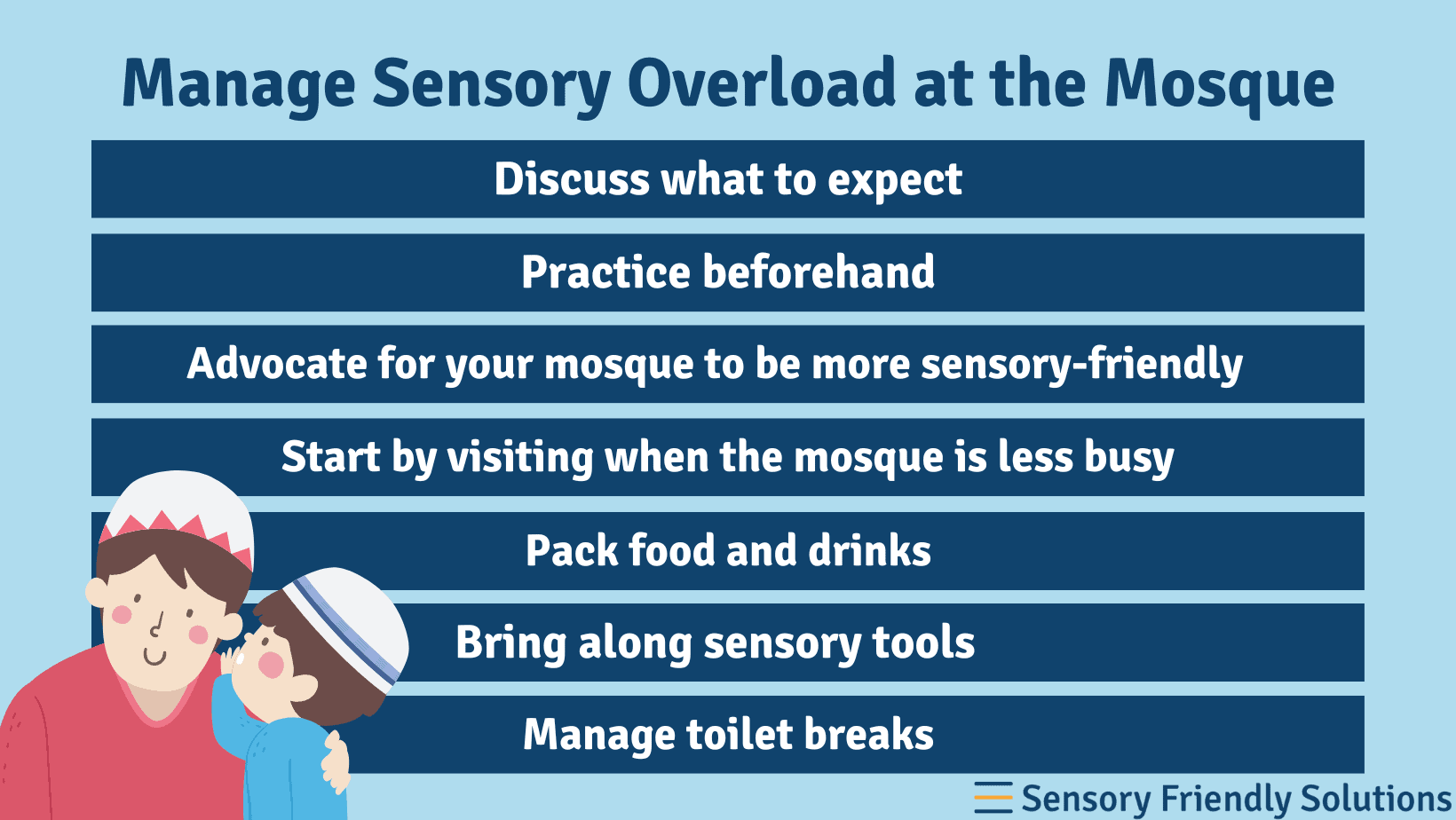 Manage Sensory Overload at the Mosque

Discuss what to expect

Practice beforehand

Advocate for your mosque to be more sensory-friendly

Start by visiting when the mosque is less busy

Pack food and drinks

Bring along sensory tools

Manage toilet breaks

Sensory Friendly Solutions